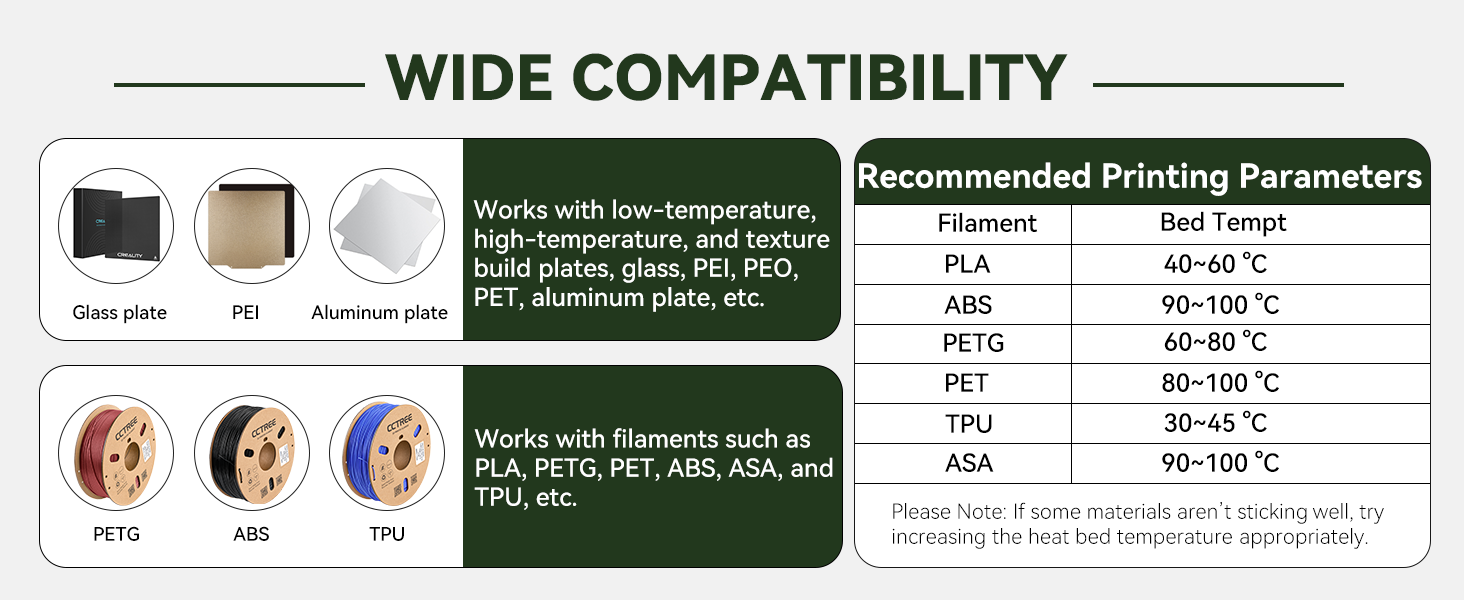 WIDE COMPATIBILITY

CREALITY

Glass plate PEI Aluminum plate

Works with low-temperature, high-temperature, and texture build plates, glass, PEI, PEO, PET, aluminum plate, etc.

CCTREE CCTREE CCTREE

PETG ABS TPU

Works with filaments such as PLA, PETG, PET, ABS, ASA, and TPU, etc.

Recommended Printing Parameters

| Filament | Bed Tempt |
|---|---|
| PLA | 40~60 ℃ |
| ABS | 90~100 ℃ |
| PETG | 60~80 ℃ |
| PET | 80~100 ℃ |
| TPU | 30~45 ℃ |
| ASA | 90~100 ℃ |

Please Note: If some materials aren't sticking well, try increasing the heat bed temperature appropriately.